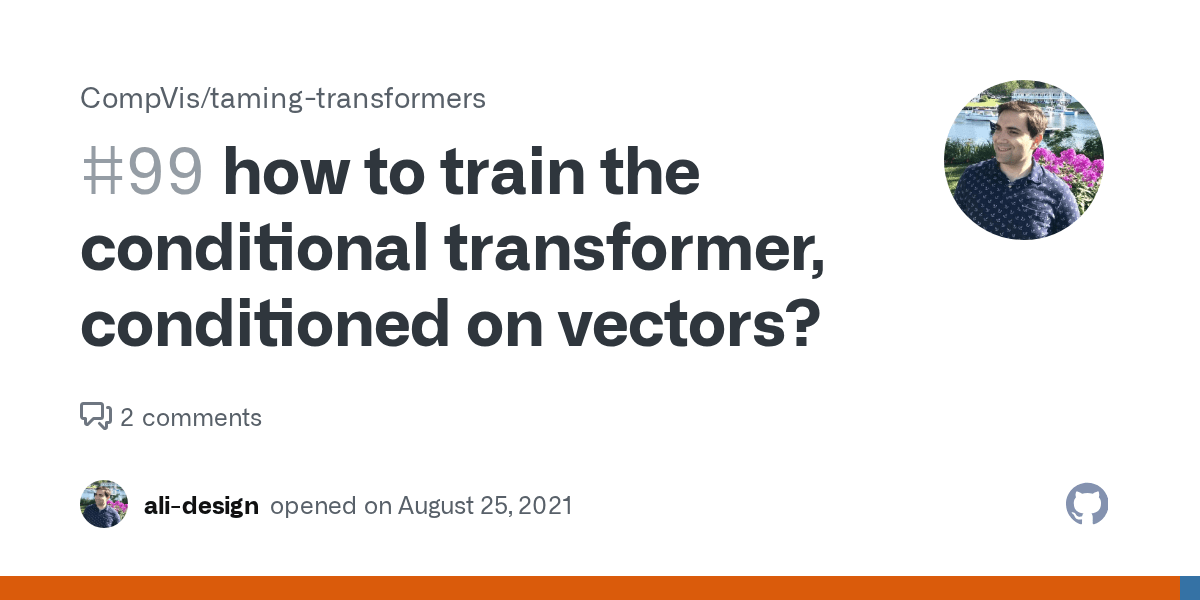 CompVis/taming-transformers

#99 how to train the conditional transformer, conditioned on vectors?

2 comments

ali-design opened on August 25, 2021